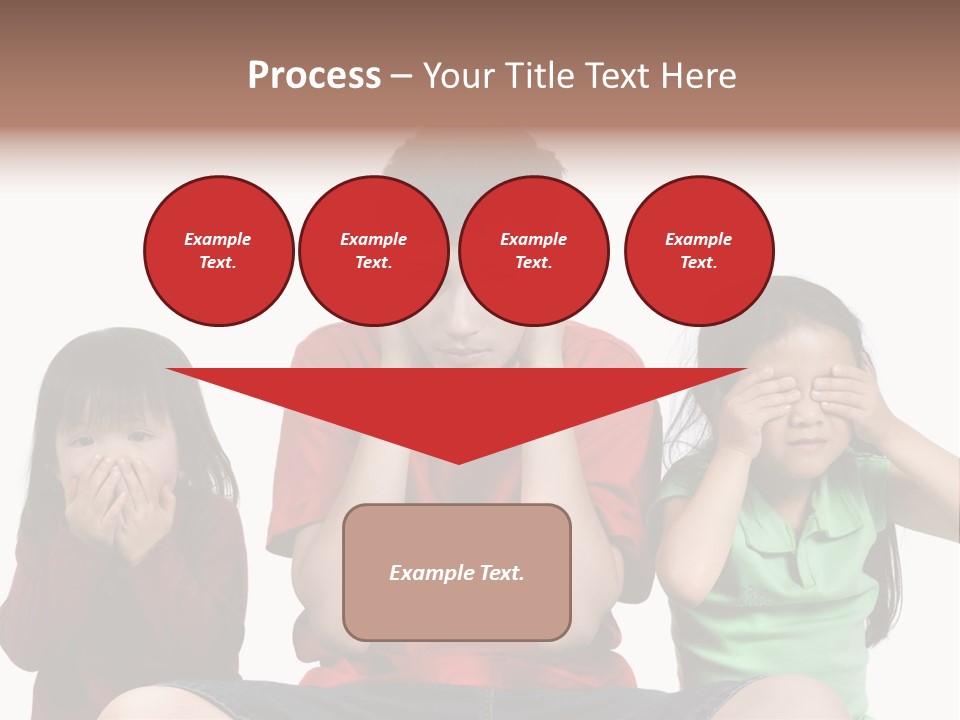 Process – Your Title Text Here

Example Text.

Example Text.

Example Text.

Example Text.

Example Text.